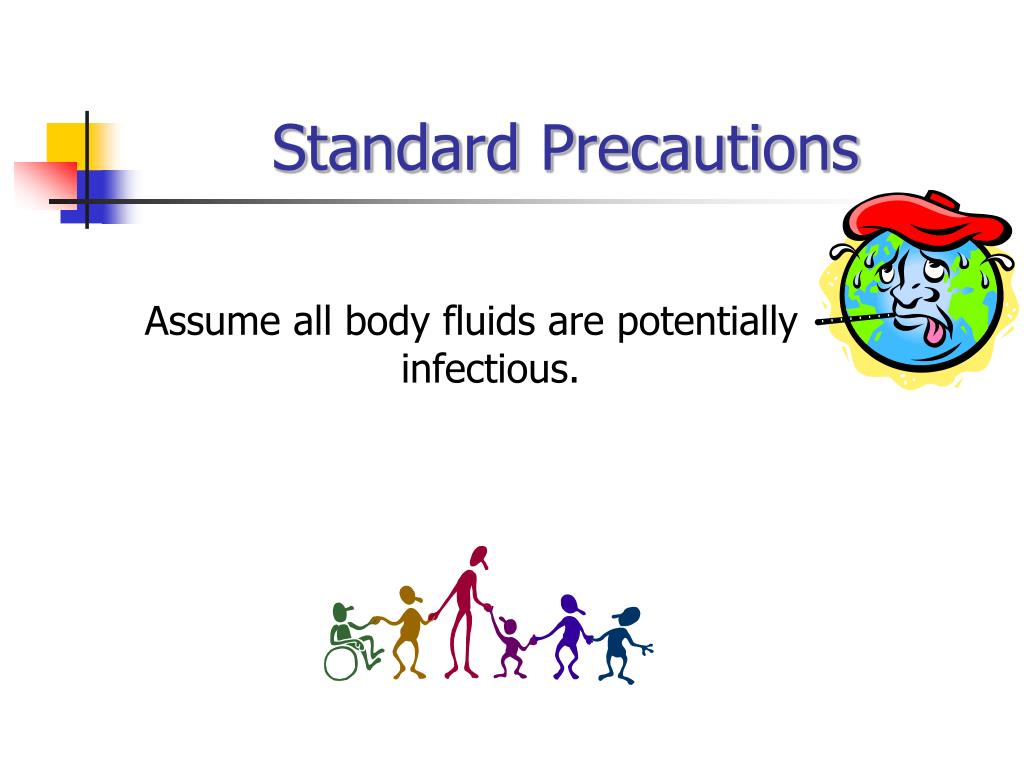 Standard Precautions

Assume all body fluids are potentially infectious.